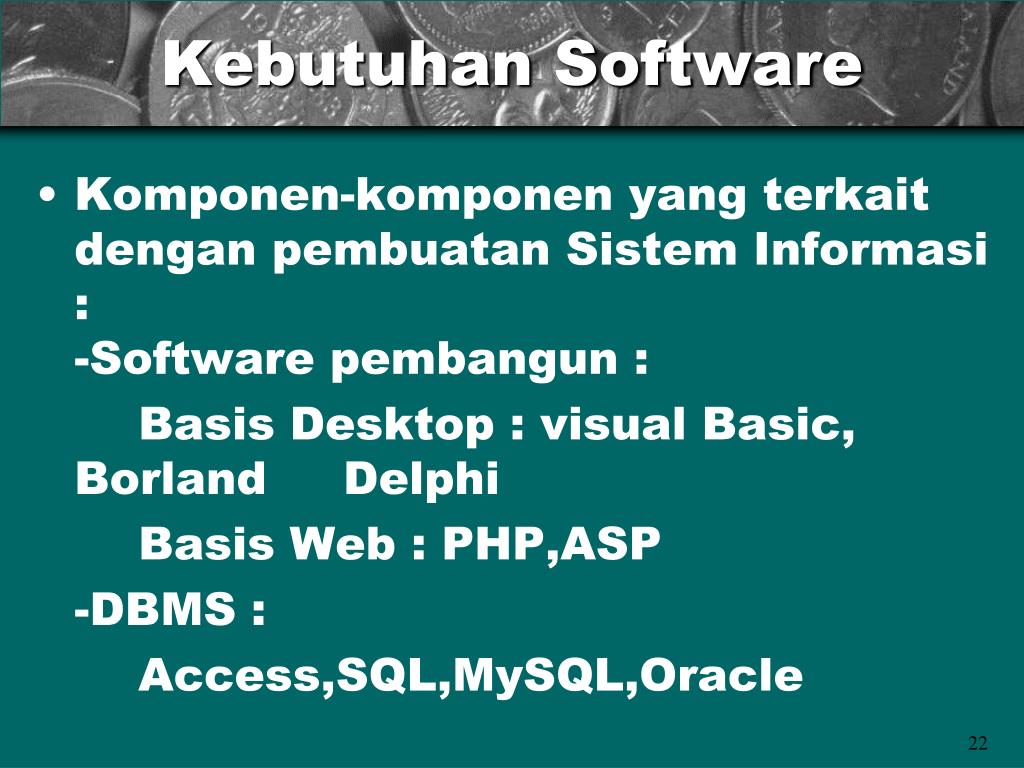 Kebutuhan Software

• Komponen-komponen yang terkait dengan pembuatan Sistem Informasi :
-Software pembangun :

Basis Desktop : visual Basic, Borland Delphi

Basis Web : PHP,ASP

-DBMS :

Access,SQL,MySQL,Oracle

22